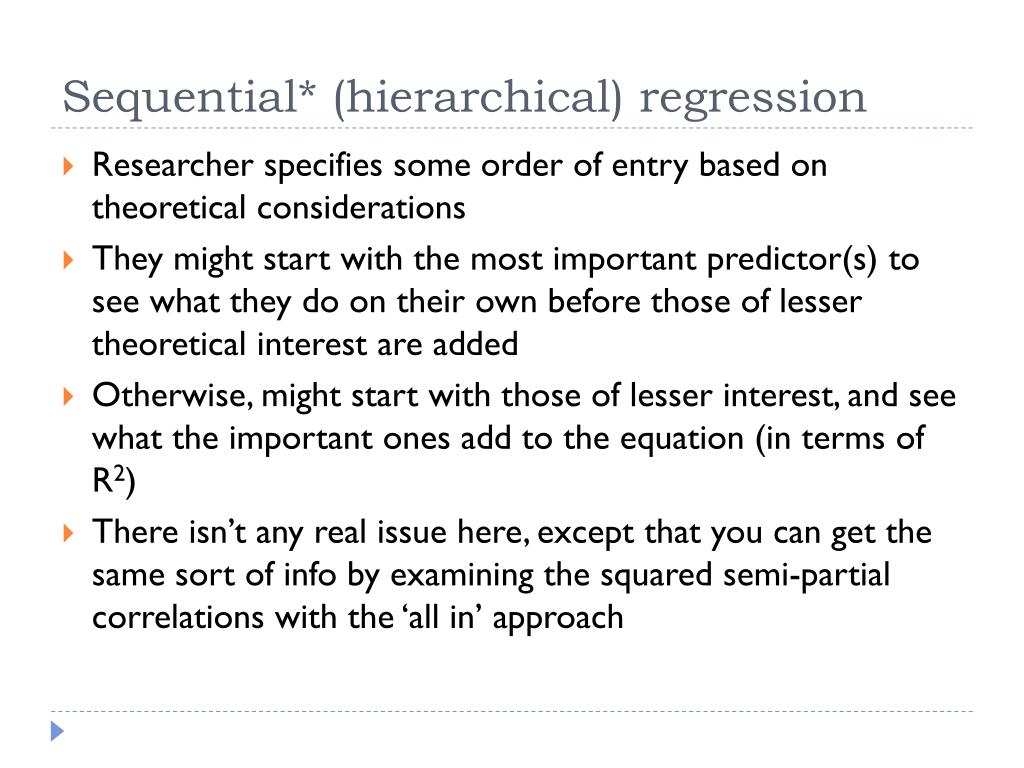 Sequential* (hierarchical) regression

Researcher specifies some order of entry based on theoretical considerations

They might start with the most important predictor(s) to see what they do on their own before those of lesser theoretical interest are added

Otherwise, might start with those of lesser interest, and see what the important ones add to the equation (in terms of $R^2$)

There isn’t any real issue here, except that you can get the same sort of info by examining the squared semi-partial correlations with the ‘all in’ approach